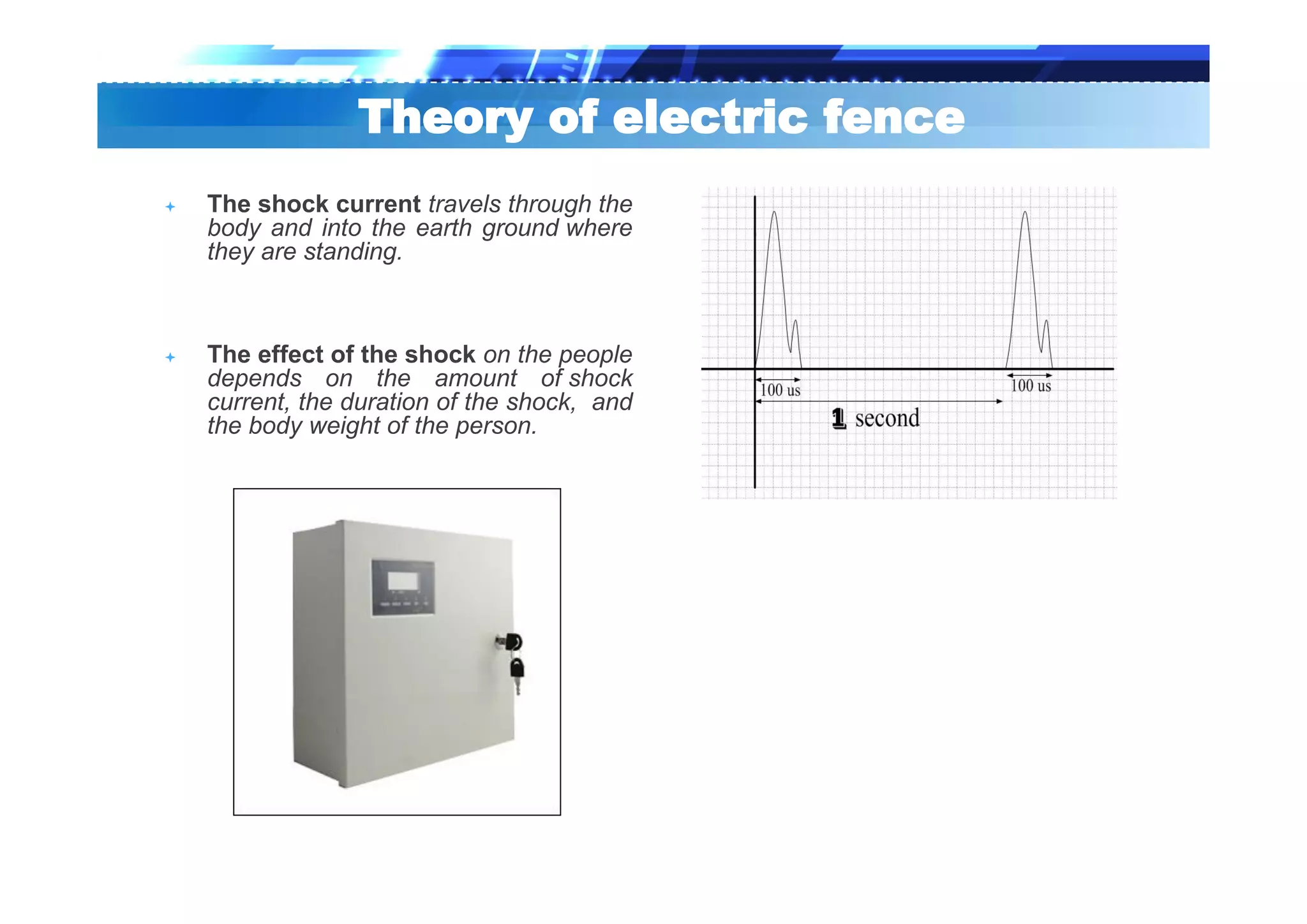 Theory of electric fence

The shock current travels through the body and into the earth ground where they are standing.

The effect of the shock on the people depends on the amount of shock current, the duration of the shock, and the body weight of the person.

100 us

100 us

1 second